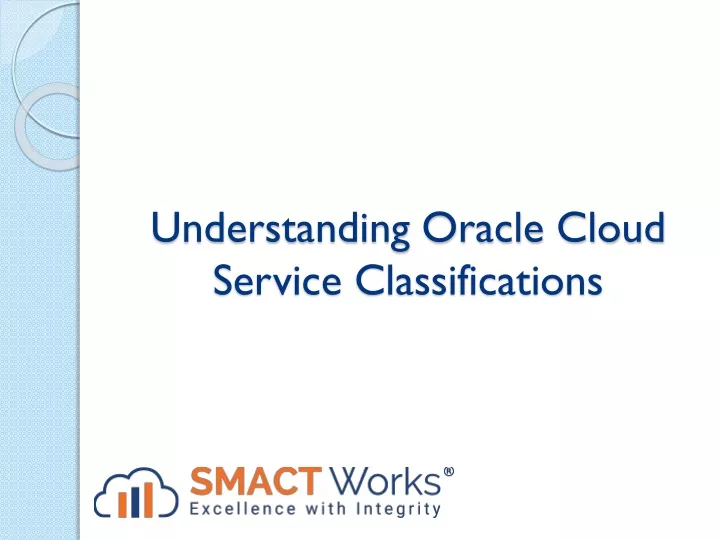 Understanding Oracle Cloud Service Classifications

SMACT Works®
Excellence with Integrity